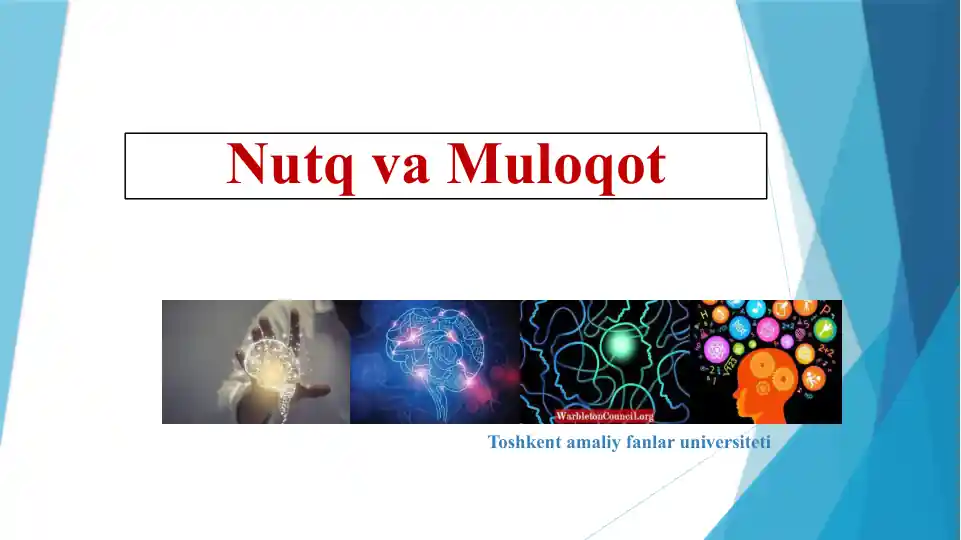 Nutq va Muloqot

WarbletonCouncil.org

Toshkent amaliy fanlar universiteti